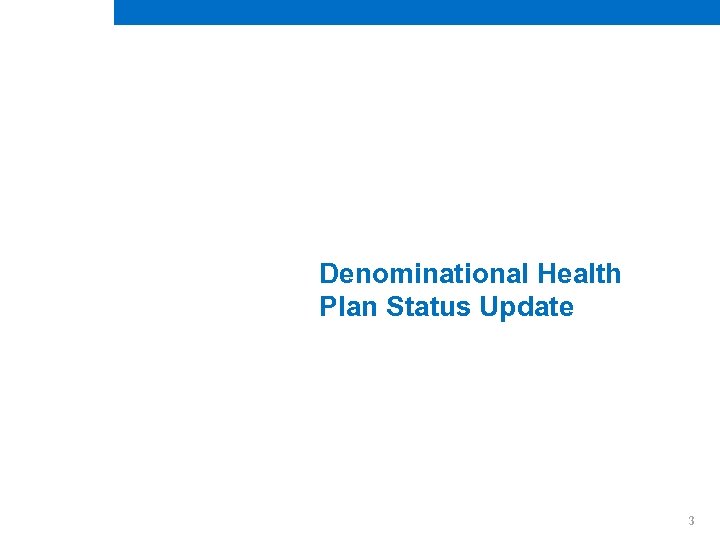 Denominational Health Plan Status Update

3